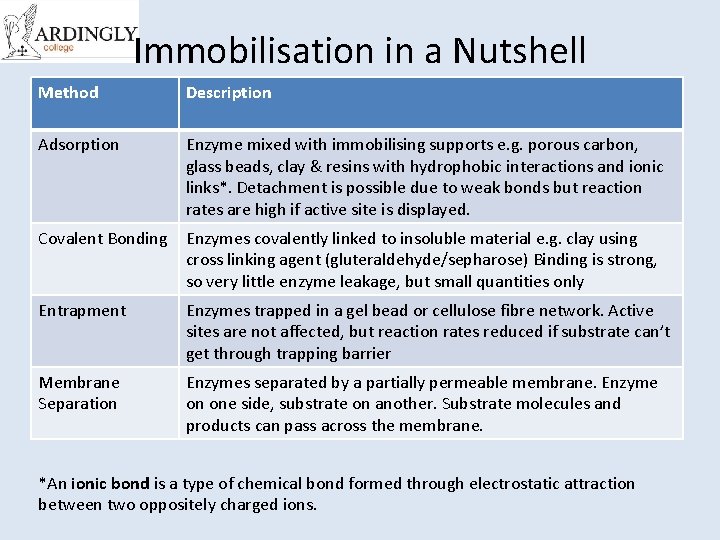 ARDINGLY
college

Immobilisation in a Nutshell

| Method | Description |
|---|---|
| Adsorption | Enzyme mixed with immobilising supports e.g. porous carbon, glass beads, clay & resins with hydrophobic interactions and ionic links*. Detachment is possible due to weak bonds but reaction rates are high if active site is displayed. |
| Covalent Bonding | Enzymes covalently linked to insoluble material e.g. clay using cross linking agent (gluteraldehyde/sepharose) Binding is strong, so very little enzyme leakage, but small quantities only |
| Entrapment | Enzymes trapped in a gel bead or cellulose fibre network. Active sites are not affected, but reaction rates reduced if substrate can't get through trapping barrier |
| Membrane Separation | Enzymes separated by a partially permeable membrane. Enzyme on one side, substrate on another. Substrate molecules and products can pass across the membrane. |

*An ionic bond is a type of chemical bond formed through electrostatic attraction between two oppositely charged ions.